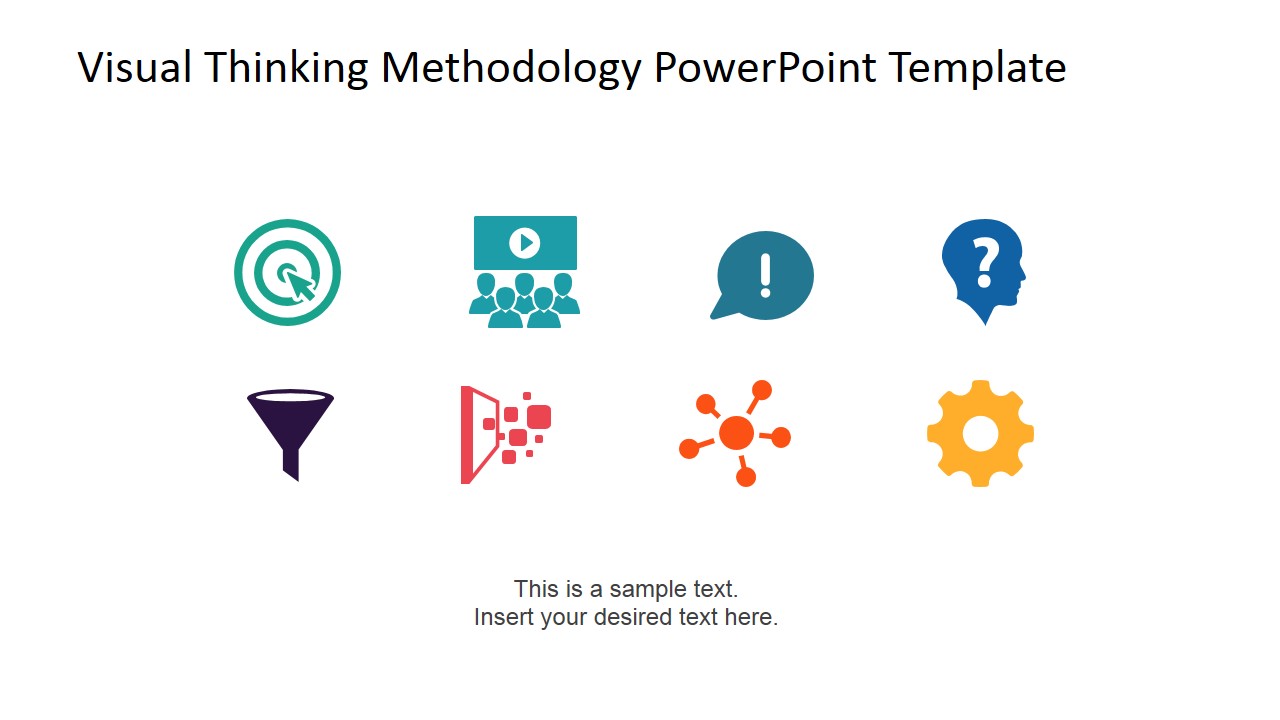 Visual Thinking Methodology PowerPoint Template

!

?

This is a sample text.
Insert your desired text here.